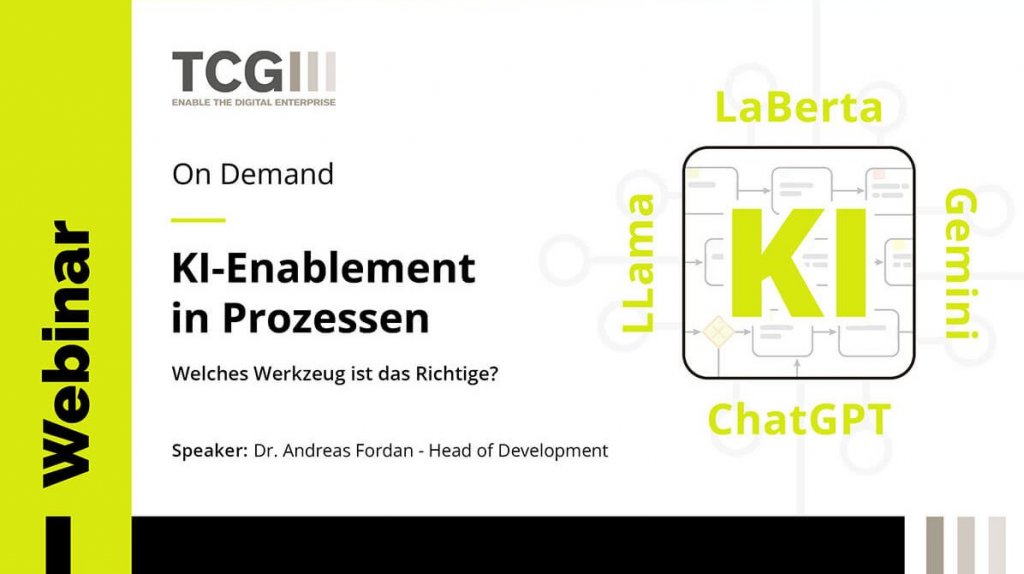 Webinar

TCG
ENABLE THE DIGITAL ENTERPRISE

On Demand

KI-Enablement in Prozessen

Welches Werkzeug ist das Richtige?

Speaker: Dr. Andreas Fordan - Head of Development

LaBerta

LLama

KI

Gemini

ChatGPT